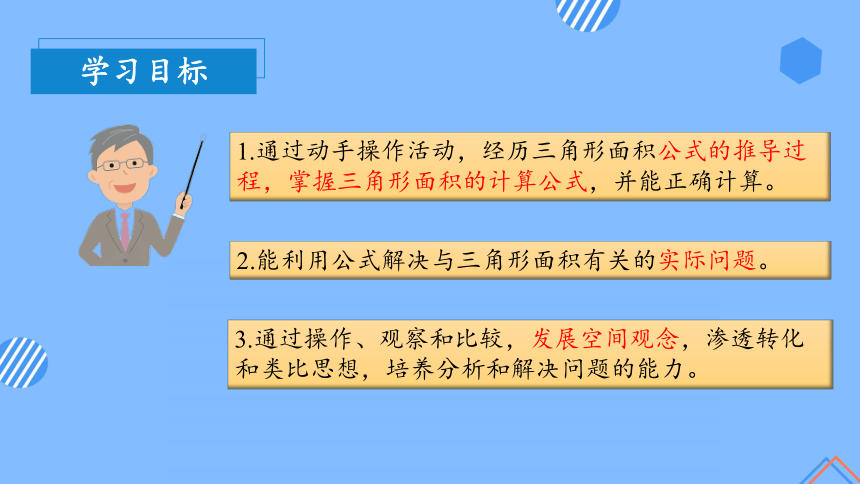 学习目标

1.通过动手操作活动，经历三角形面积公式的推导过程，掌握三角形面积的计算公式，并能正确计算。

2.能利用公式解决与三角形面积有关的实际问题。

3.通过操作、观察和比较，发展空间观念，渗透转化和类比思想，培养分析和解决问题的能力。